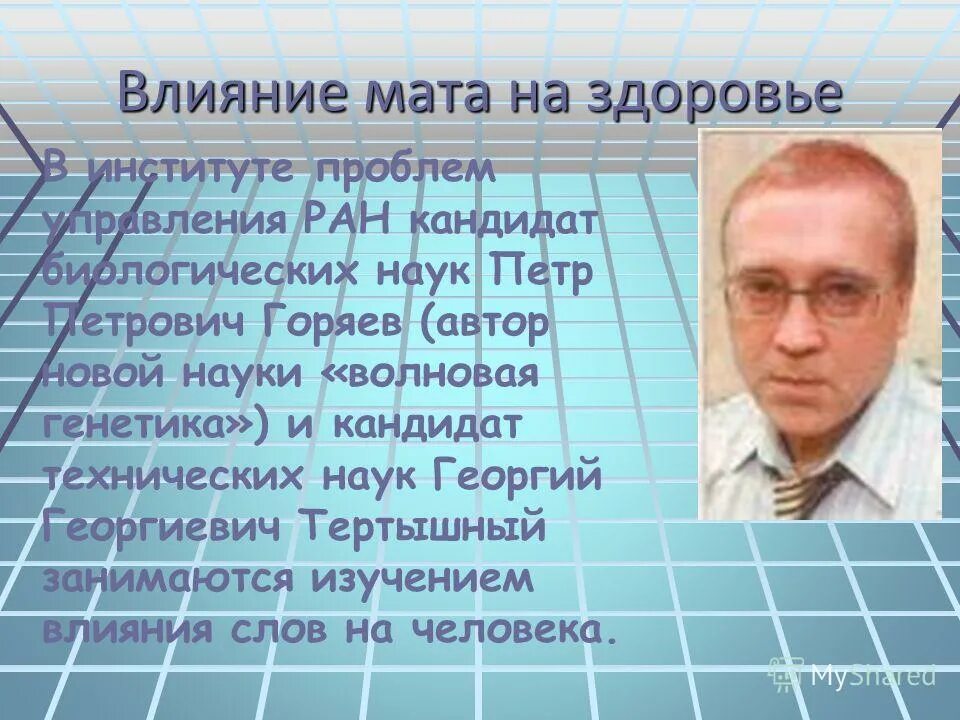 Влияние мата на здоровье

В институте проблем управления РАН кандидат биологических наук Петр Петрович Горяев (автор новой науки «волновая генетика») и кандидат технических наук Георгий Георгиевич Тертышный занимаются изучением влияния слов на человека.

MyShared